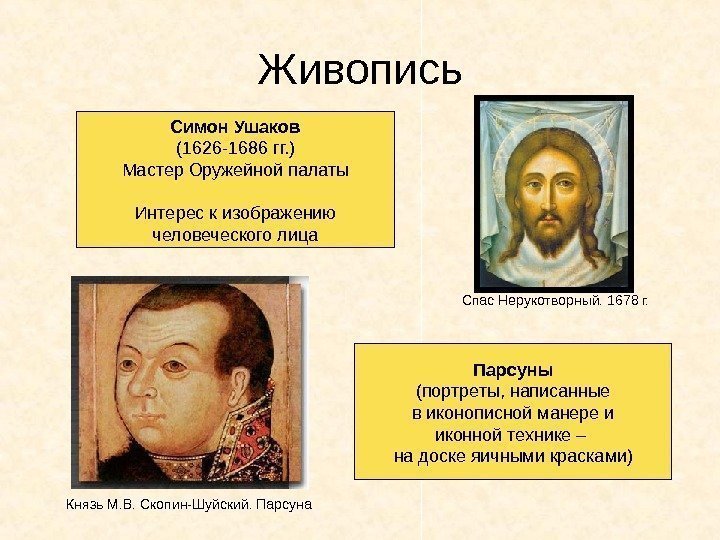 Живопись

Симон Ушаков
(1626-1686 гг.)
Мастер Оружейной палаты

Интерес к изображению человеческого лица

Спас Нерукотворный. 1678 г.

Парсуны
(портреты, написанные в иконописной манере и иконной технике – на доске яичными красками)

Князь М.В. Скопин-Шуйский. Парсуна